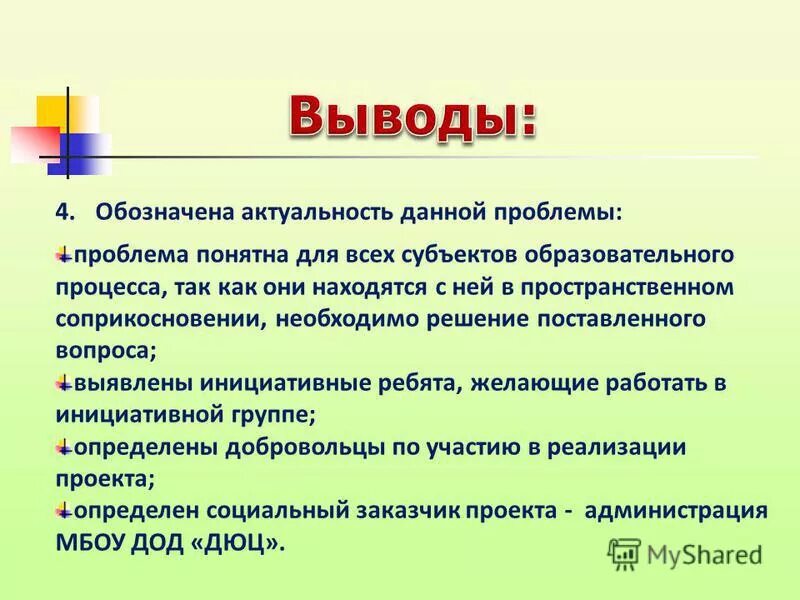 Выводы:

4. Обозначена актуальность данной проблемы:

проблема понятна для всех субъектов образовательного процесса, так как они находятся с ней в пространственном соприкосновении, необходимо решение поставленного вопроса;

выявлены инициативные ребята, желающие работать в инициативной группе;

определены добровольцы по участию в реализации проекта;

определен социальный заказчик проекта - администрация МБОУ ДОД «ДЮЦ».

MyShared